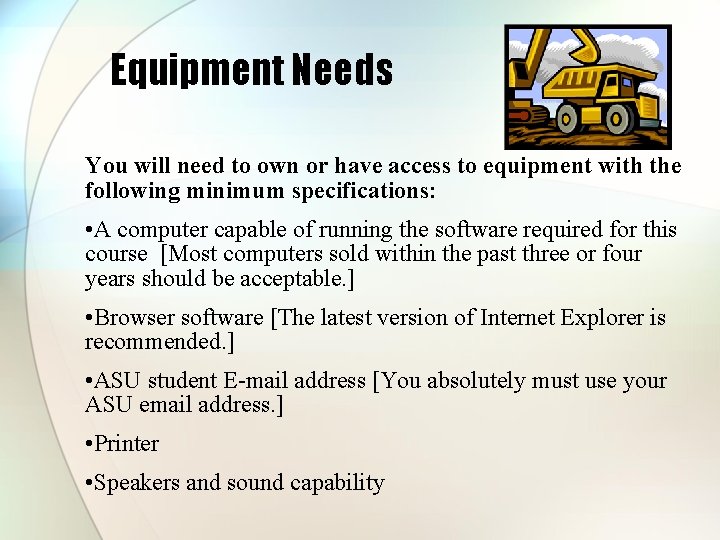 Equipment Needs

You will need to own or have access to equipment with the following minimum specifications:

•A computer capable of running the software required for this course  [Most computers sold within the past three or four years should be acceptable.]

•Browser software [The latest version of Internet Explorer is recommended.]

•ASU student E-mail address [You absolutely must use your ASU email address.]

•Printer

•Speakers and sound capability